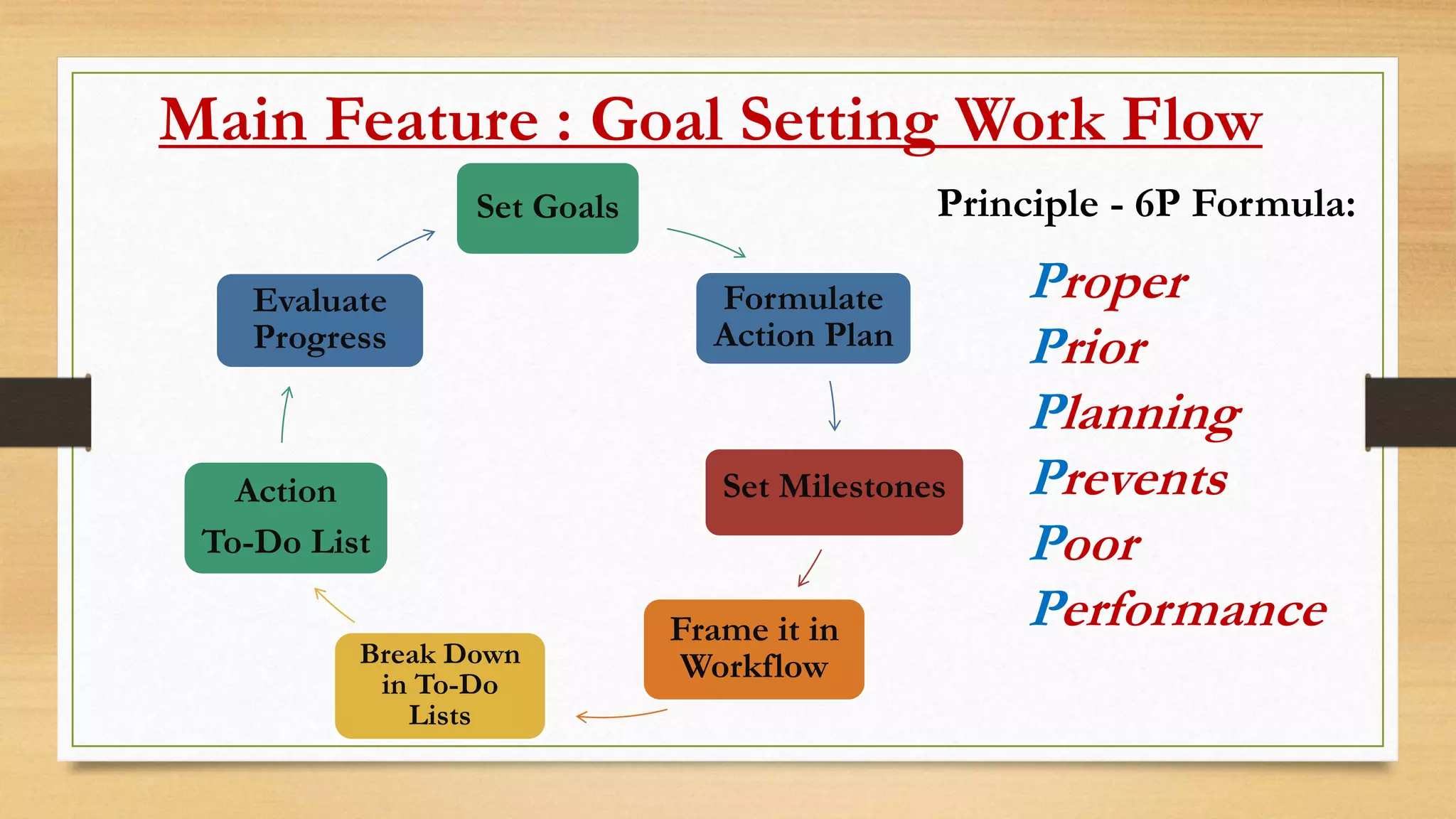 Main Feature : Goal Setting Work Flow

Set Goals

Formulate Action Plan

Set Milestones

Frame it in Workflow

Break Down in To-Do Lists

Action To-Do List

Evaluate Progress

Principle - 6P Formula:

Proper
Prior
Planning
Prevents
Poor
Performance